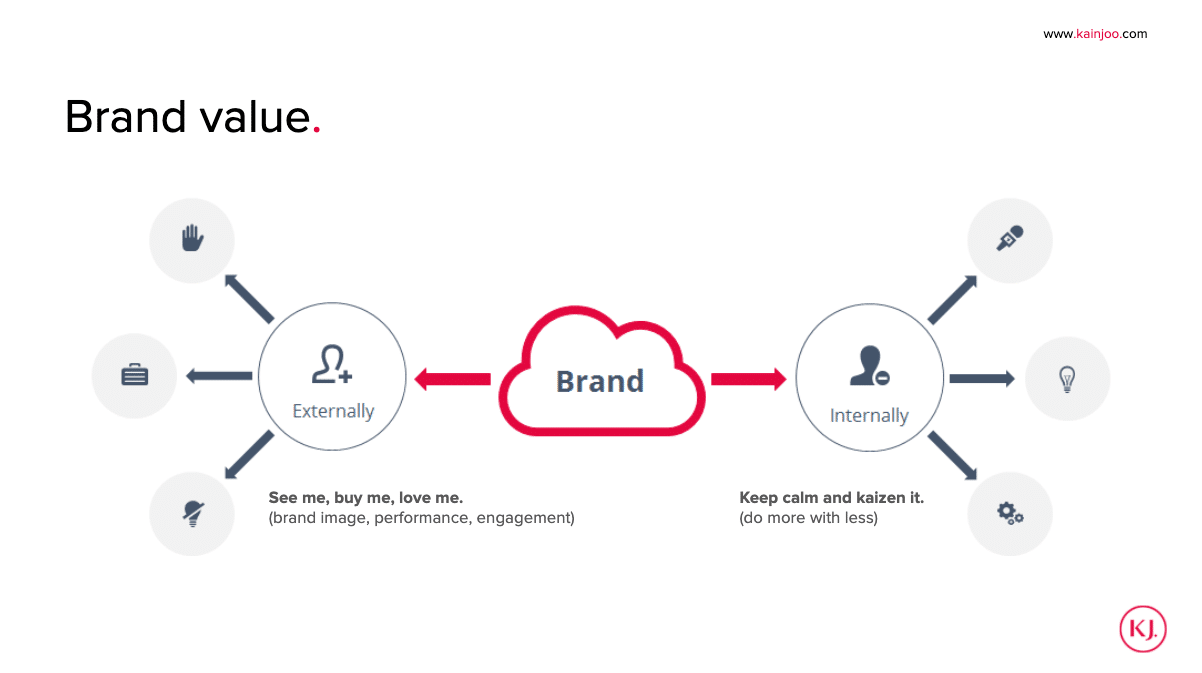 www.kainjoo.com

Brand value.

Externally

Brand

Internally

See me, buy me, love me.
(brand image, performance, engagement)

Keep calm and kaizen it.
(do more with less)

KJ.